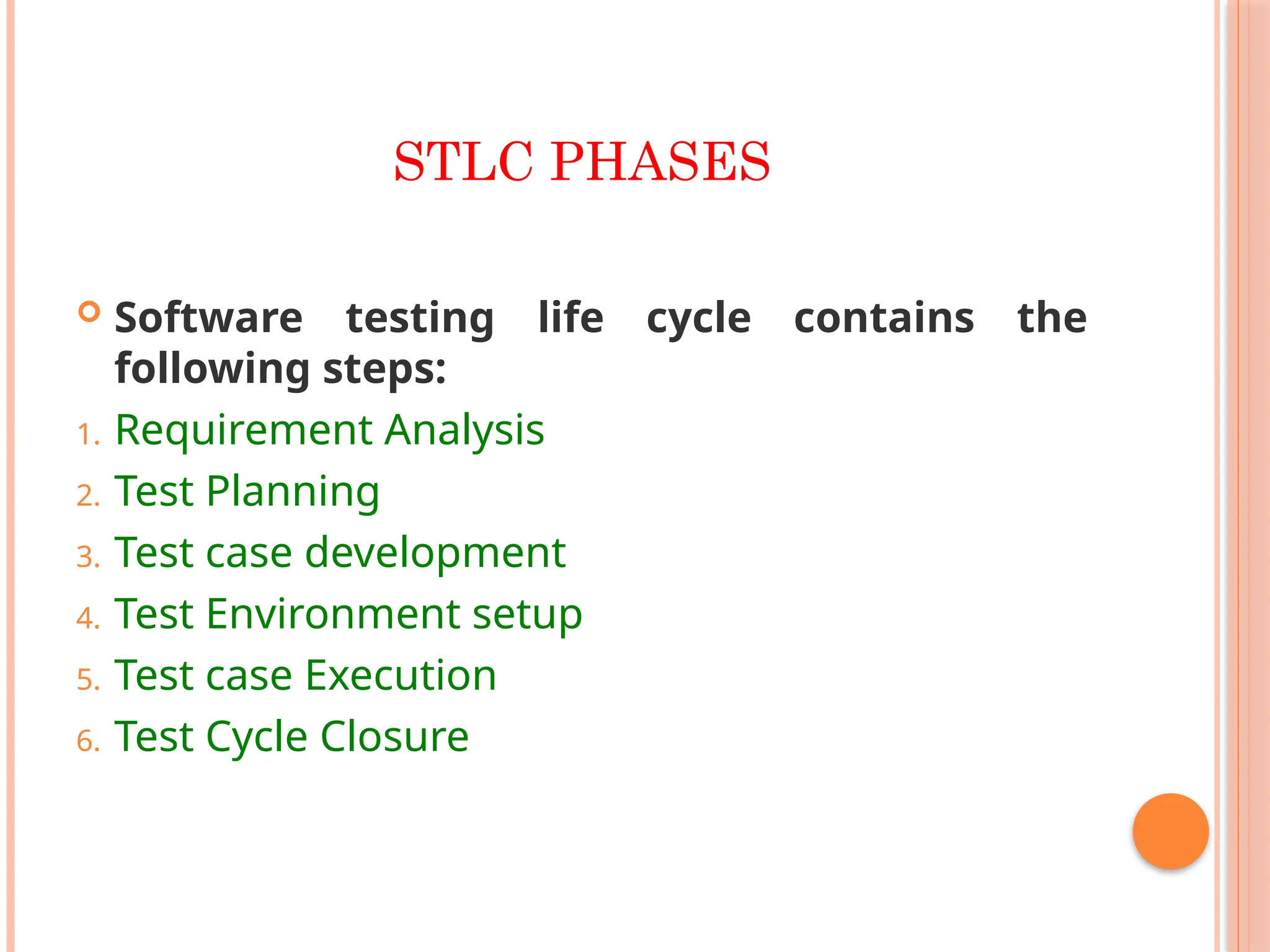 STLC PHASES

Software testing life cycle contains the following steps:

1. Requirement Analysis
2. Test Planning
3. Test case development
4. Test Environment setup
5. Test case Execution
6. Test Cycle Closure